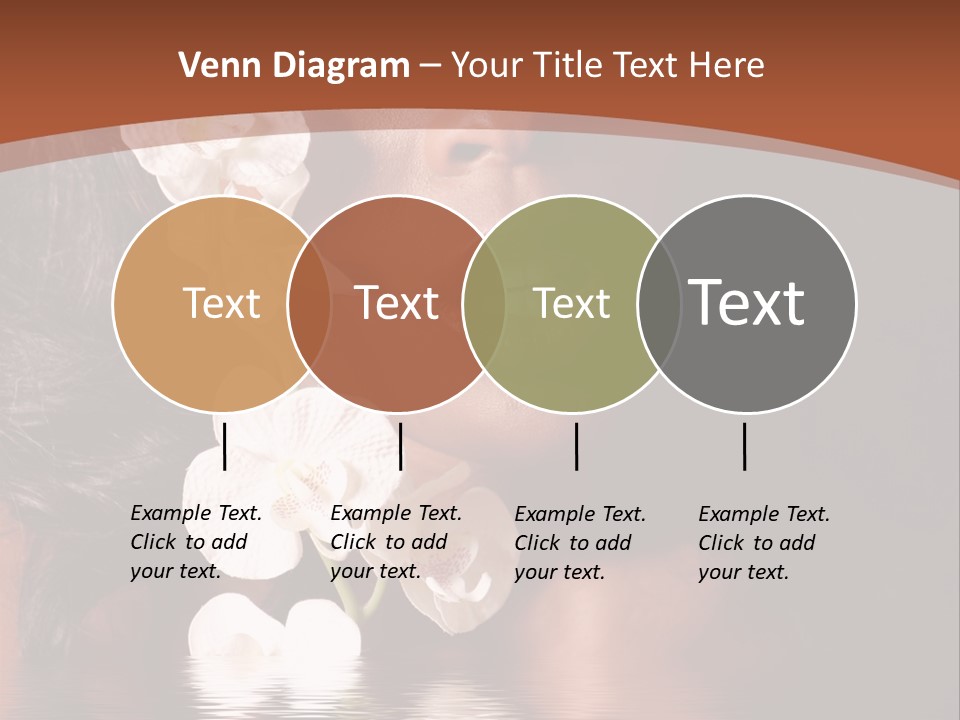 Venn Diagram – Your Title Text Here

Text

Text

Text

Text

Example Text. Click to add your text.

Example Text. Click to add your text.

Example Text. Click to add your text.

Example Text. Click to add your text.